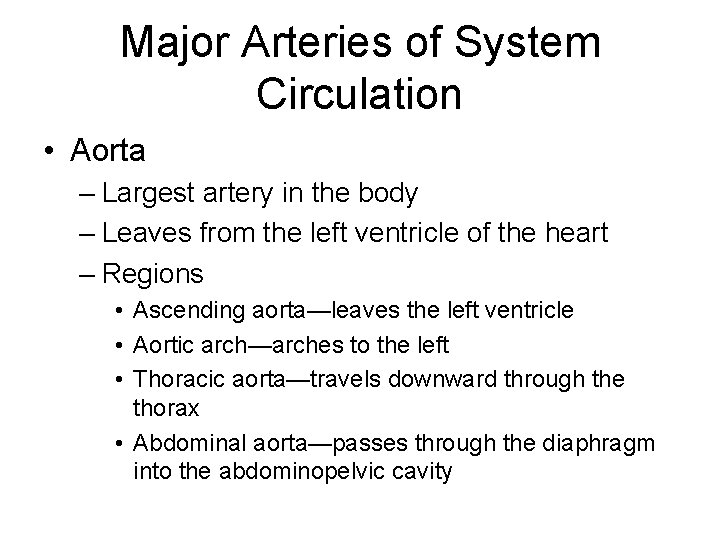 Major Arteries of System Circulation

• Aorta
– Largest artery in the body
– Leaves from the left ventricle of the heart
– Regions
• Ascending aorta—leaves the left ventricle
• Aortic arch—arches to the left
• Thoracic aorta—travels downward through the thorax
• Abdominal aorta—passes through the diaphragm into the abdominopelvic cavity